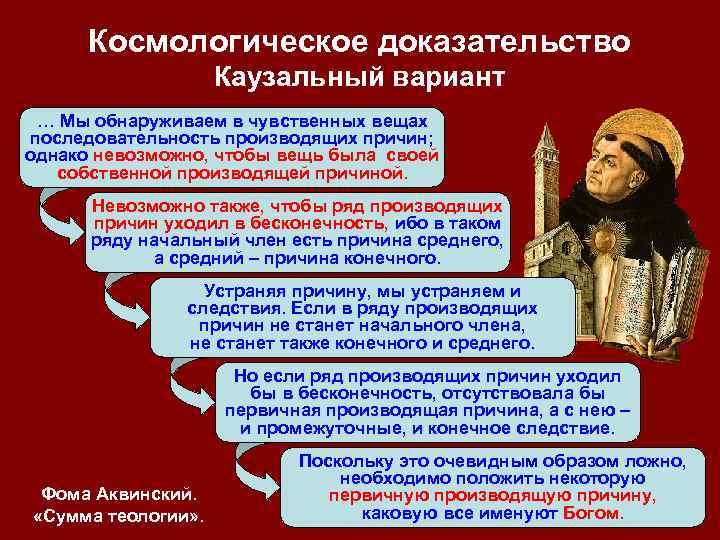 Космологическое доказательство
Каузальный вариант

… Мы обнаруживаем в чувственных вещах последовательность производящих причин; однако невозможно, чтобы вещь была своей собственной производящей причиной.

Невозможно также, чтобы ряд производящих причин уходил в бесконечность, ибо в таком ряду начальный член есть причина среднего, а средний – причина конечного.

Устраняя причину, мы устраняем и следствия. Если в ряду производящих причин не станет начального члена, не станет также конечного и среднего.

Но если ряд производящих причин уходил бы в бесконечность, отсутствовала бы первичная производящая причина, а с нею – и промежуточные, и конечное следствие.

Поскольку это очевидным образом ложно, необходимо положить некоторую первичную производящую причину, каковую все именуют Богом.

Фома Аквинский.
«Сумма теологии».